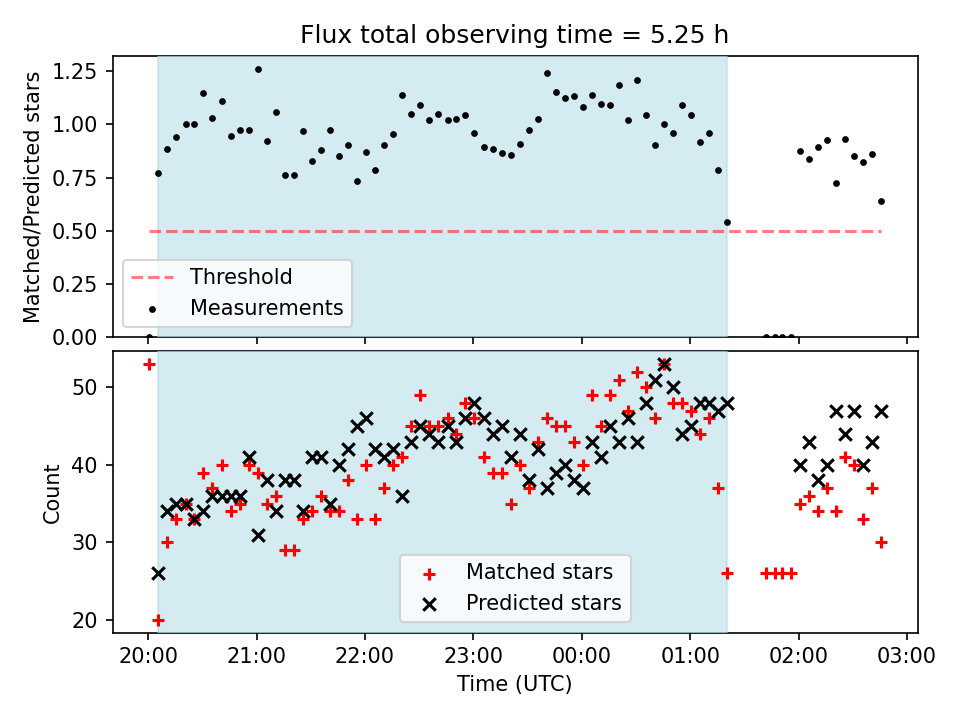 Flux total observing time = 5.25 h

Matched/Predicted stars

1.25
1.00
0.75
0.50
0.25
0.00

Threshold
Measurements

Count

50
40
30
20

Matched stars
Predicted stars

20:00 21:00 22:00 23:00 00:00 01:00 02:00 03:00

Time (UTC)